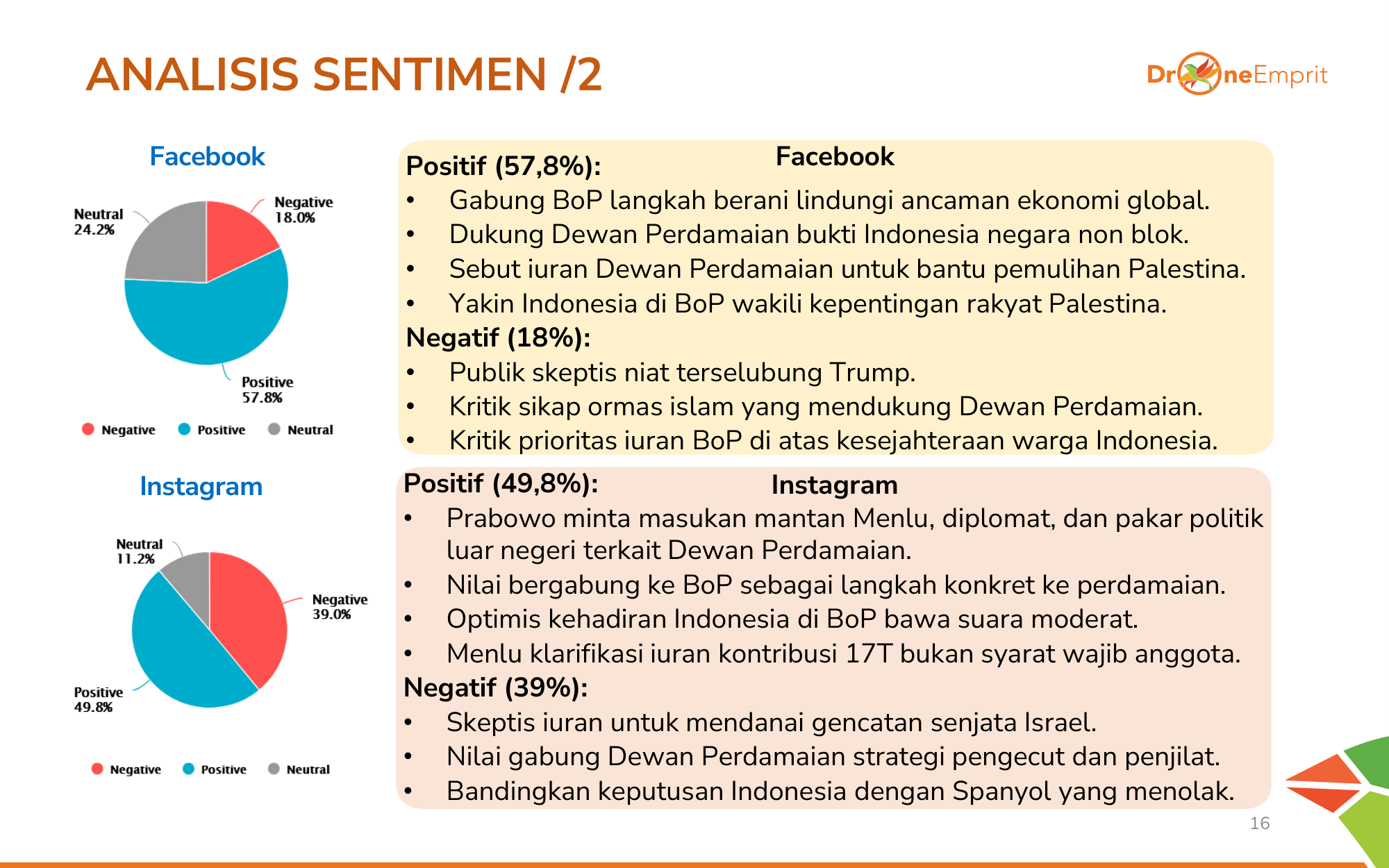 ANALISIS SENTIMEN /2

DroneEmprit

Facebook

Neutral 24.2%

Negative 18.0%

Positive 57.8%

Negative Positive Neutral

Instagram

Neutral 11.2%

Negative 39.0%

Positive 49.8%

Negative Positive Neutral

Facebook

Positif (57,8%):
• Gabung BoP langkah berani lindungi ancaman ekonomi global.
• Dukung Dewan Perdamaian bukti Indonesia negara non blok.
• Sebut iuran Dewan Perdamaian untuk bantu pemulihan Palestina.
• Yakin Indonesia di BoP wakili kepentingan rakyat Palestina.

Negatif (18%):
• Publik skeptis niat terselubung Trump.
• Kritik sikap ormas islam yang mendukung Dewan Perdamaian.
• Kritik prioritas iuran BoP di atas kesejahteraan warga Indonesia.

Instagram

Positif (49,8%):
• Prabowo minta masukan mantan Menlu, diplomat, dan pakar politik luar negeri terkait Dewan Perdamaian.
• Nilai bergabung ke BoP sebagai langkah konkret ke perdamaian.
• Optimis kehadiran Indonesia di BoP bawa suara moderat.
• Menlu klarifikasi iuran kontribusi 17T bukan syarat wajib anggota.

Negatif (39%):
• Skeptis iuran untuk mendanai gencatan senjata Israel.
• Nilai gabung Dewan Perdamaian strategi pengecut dan penjilat.
• Bandingkan keputusan Indonesia dengan Spanyol yang menolak.

16